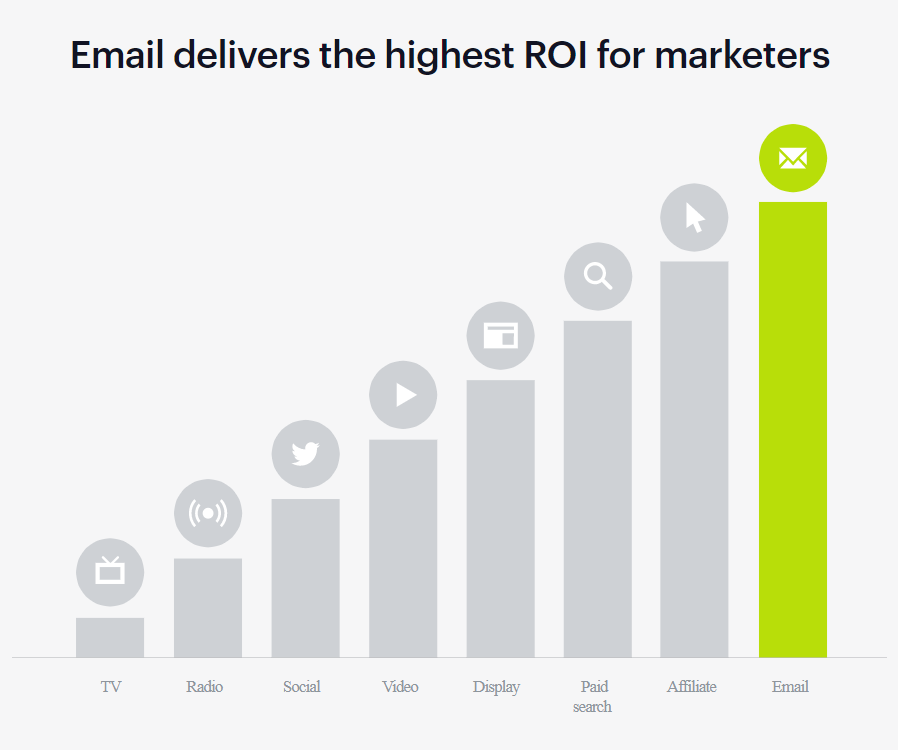 Email delivers the highest ROI for marketers

TV
Radio
Social
Video
Display
Paid search
Affiliate
Email